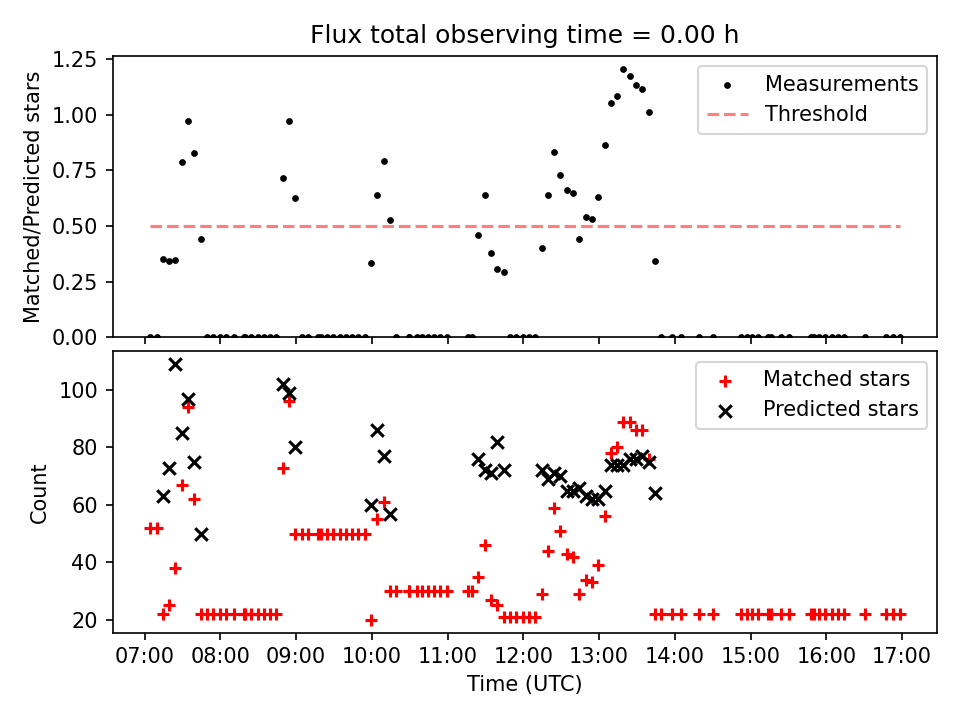 Flux total observing time = 0.00 h

Matched/Predicted stars

1.25
1.00
0.75
0.50
0.25
0.00

Measurements
Threshold

Count

100
80
60
40
20

Matched stars
Predicted stars

07:00 08:00 09:00 10:00 11:00 12:00 13:00 14:00 15:00 16:00 17:00

Time (UTC)